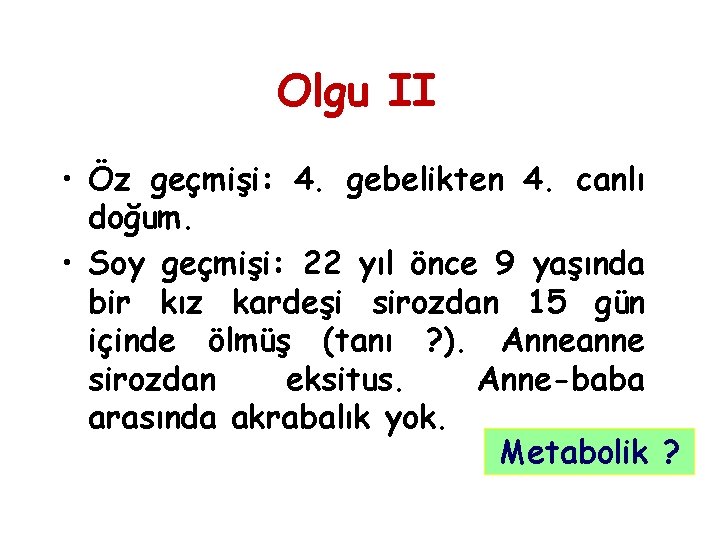 Olgu II

• Öz geçmişi: 4. gebelikten 4. canlı doğum.

• Soy geçmişi: 22 yıl önce 9 yaşında bir kız kardeşi sirozdan 15 gün içinde ölmüş (tanı ?). Anneanne sirozdan eksitus. Anne-baba arasında akrabalık yok.

Metabolik ?